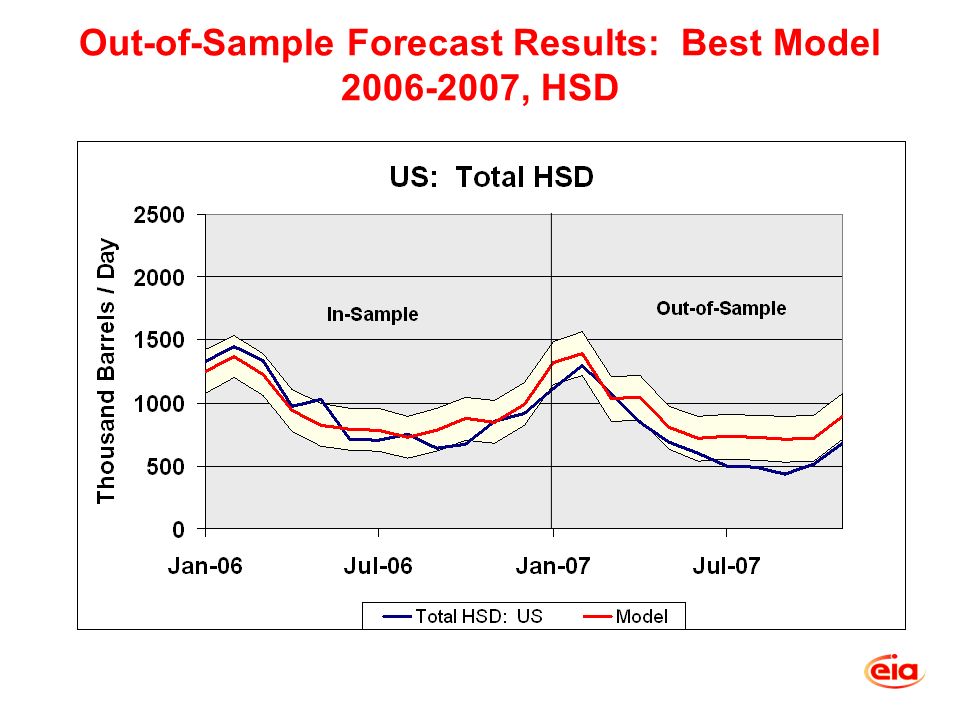 Out-of-Sample Forecast Results: Best Model 2006-2007, HSD

US: Total HSD

Thousand Barrels / Day

2500
2000
1500
1000
500
0

In-Sample

Out-of-Sample

Jan-06
Jul-06
Jan-07
Jul-07

Total HSD: US
Model

eia